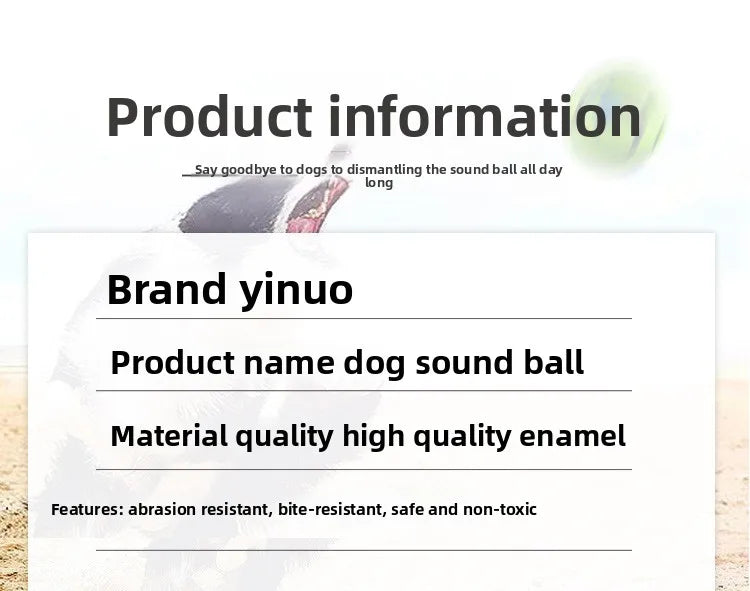 Product information

Say goodbye to dogs to dismantling the sound ball all day long

Brand yinuo

Product name dog sound ball

Material quality high quality enamel

Features: abrasion resistant, bite-resistant, safe and non-toxic